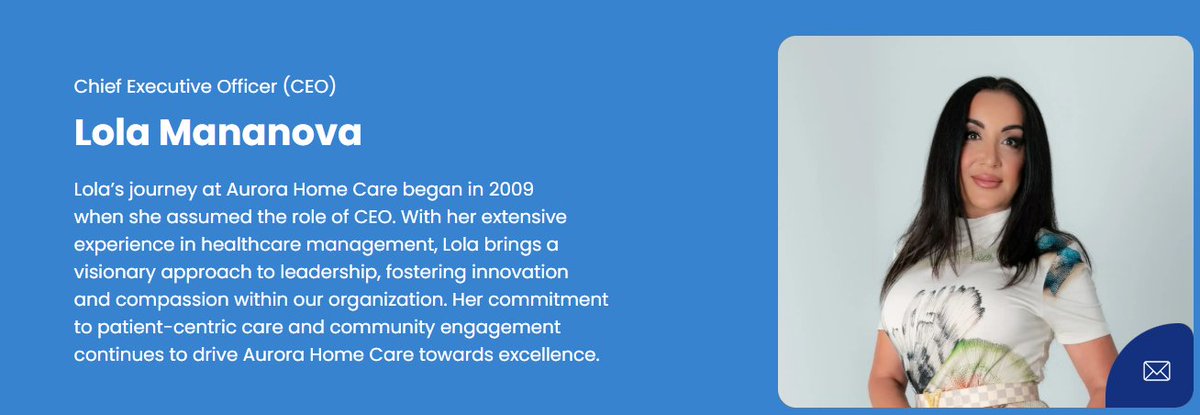 Chief Executive Officer (CEO)

Lola Mananova

Lola's journey at Aurora Home Care began in 2009 when she assumed the role of CEO. With her extensive experience in healthcare management, Lola brings a visionary approach to leadership, fostering innovation and compassion within our organization. Her commitment to patient-centric care and community engagement continues to drive Aurora Home Care towards excellence.